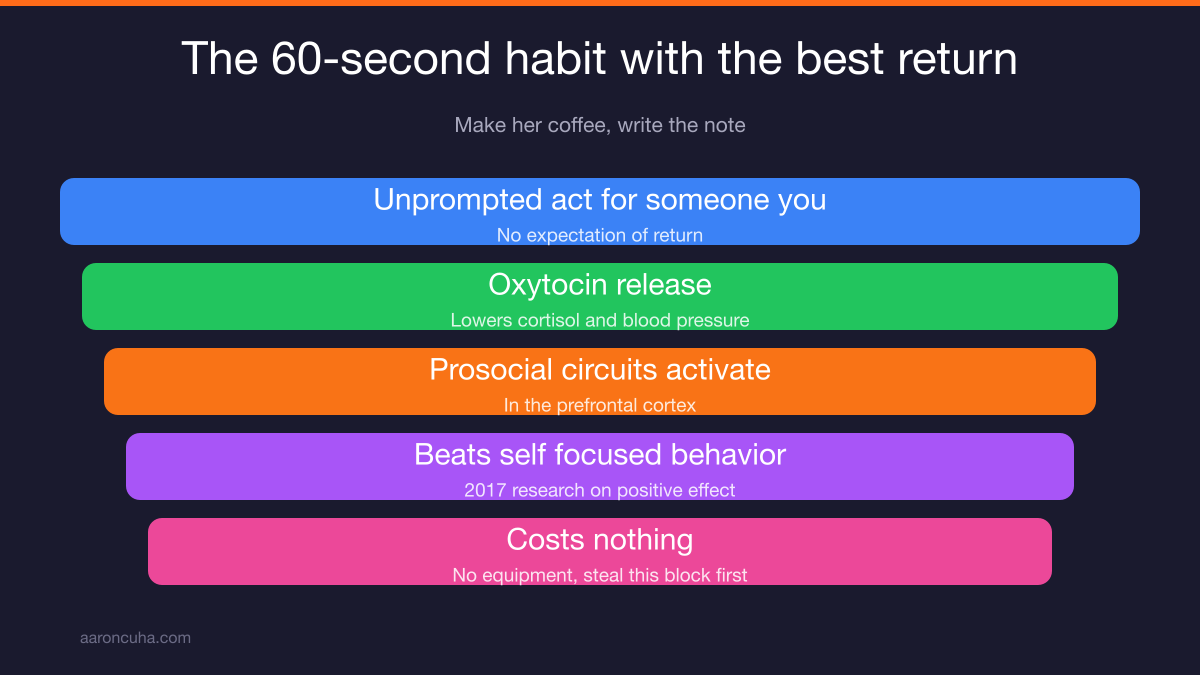 The 60-second habit with the best return

Make her coffee, write the note

Unprompted act for someone you
No expectation of return

Oxytocin release
Lowers cortisol and blood pressure

Prosocial circuits activate
In the prefrontal cortex

Beats self focused behavior
2017 research on positive effect

Costs nothing
No equipment, steal this block first

aaroncuha.com